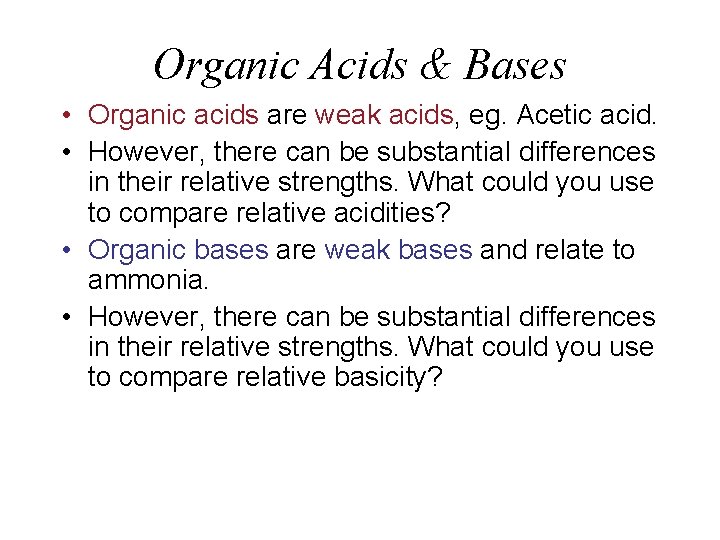 Organic Acids & Bases

• Organic acids are weak acids, eg. Acetic acid.

• However, there can be substantial differences in their relative strengths. What could you use to compare relative acidities?

• Organic bases are weak bases and relate to ammonia.

• However, there can be substantial differences in their relative strengths. What could you use to compare relative basicity?